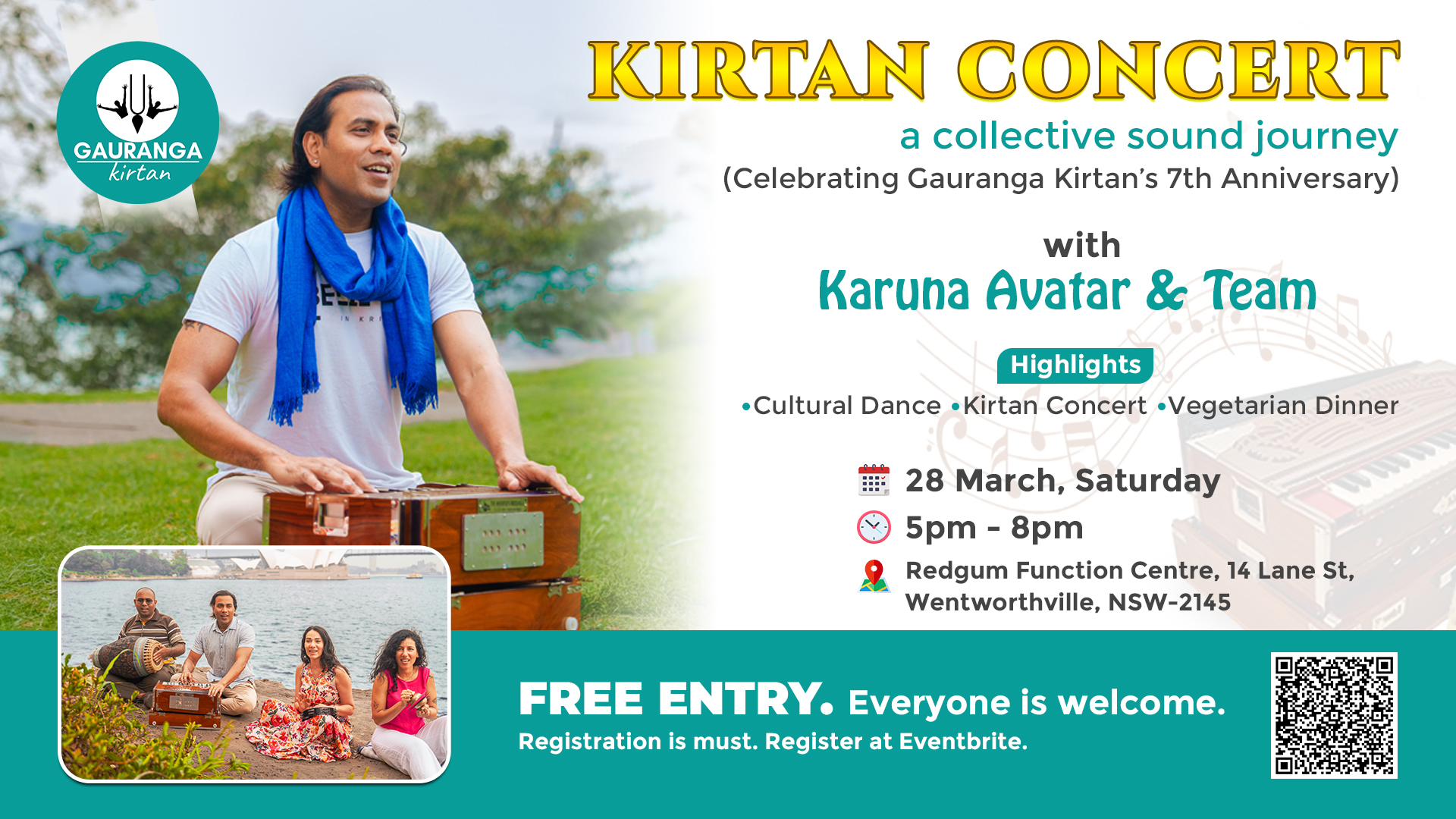 GAURANGA kirtan

KIRTAN CONCERT

a collective sound journey

(Celebrating Gauranga Kirtan's 7th Anniversary)

with

Karuna Avatar & Team

Highlights

•Cultural Dance •Kirtan Concert •Vegetarian Dinner

28 March, Saturday

5pm - 8pm

Redgum Function Centre, 14 Lane St, Wentworthville, NSW-2145

FREE ENTRY. Everyone is welcome.

Registration is must. Register at Eventbrite.